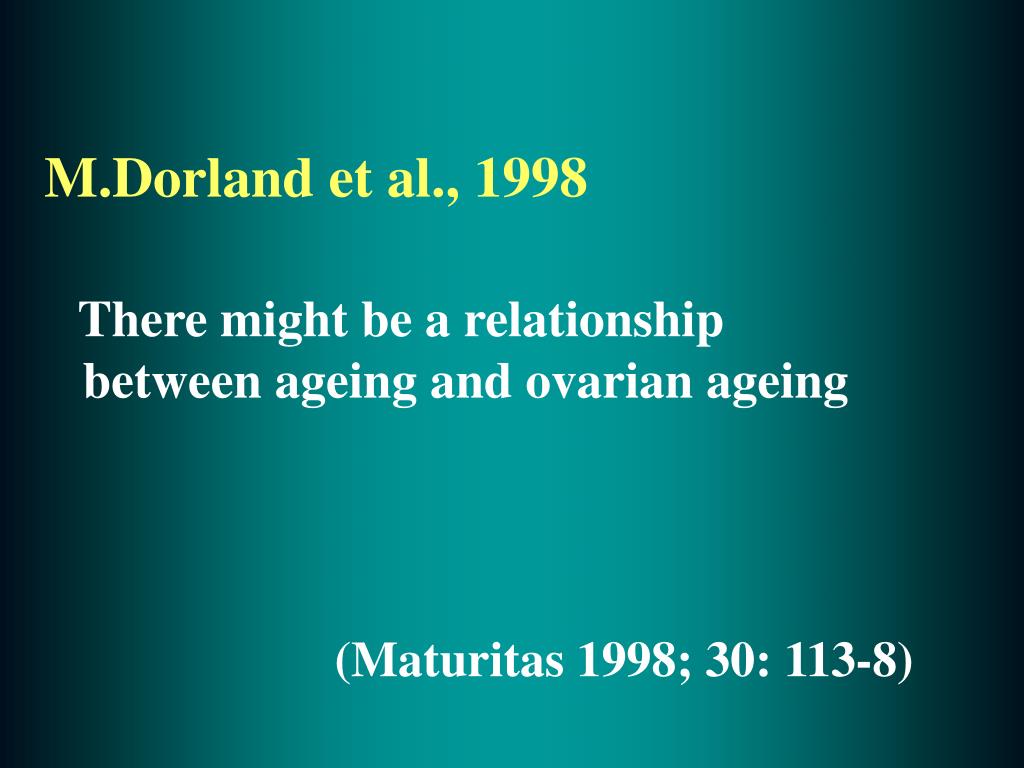 M.Dorland et al., 1998

There might be a relationship between ageing and ovarian ageing

(Maturitas 1998; 30: 113-8)